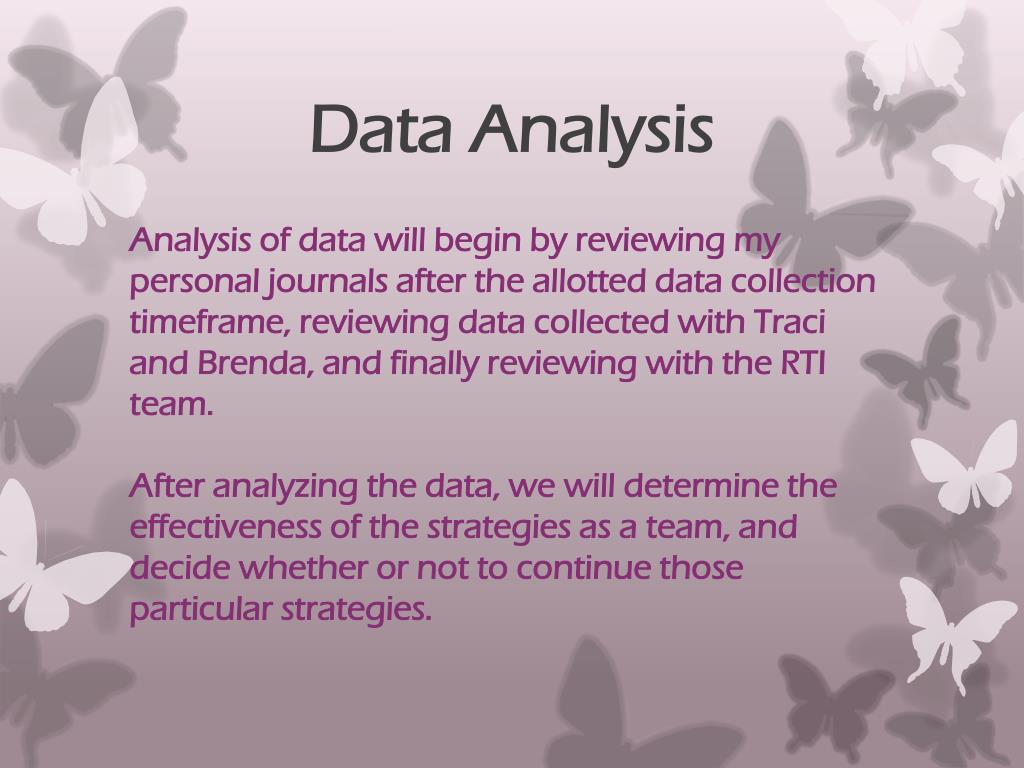 Data Analysis

Analysis of data will begin by reviewing my personal journals after the allotted data collection timeframe, reviewing data collected with Traci and Brenda, and finally reviewing with the RTI team.

After analyzing the data, we will determine the effectiveness of the strategies as a team, and decide whether or not to continue those particular strategies.